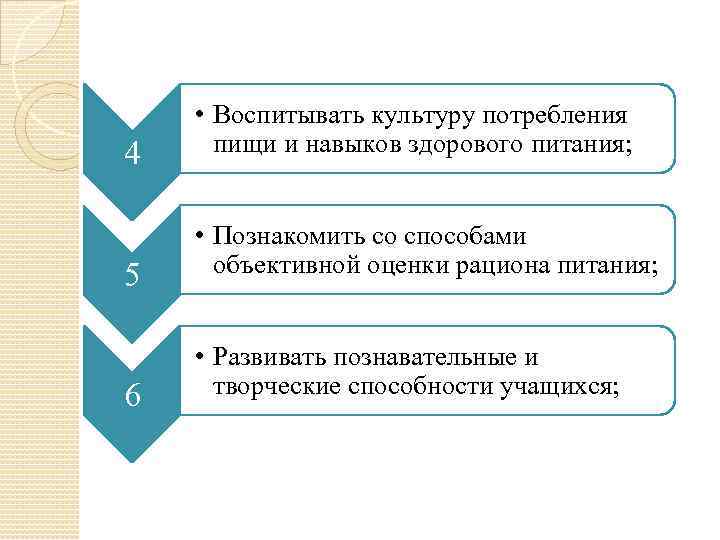 4

• Воспитывать культуру потребления пищи и навыков здорового питания;

5

• Познакомить со способами объективной оценки рациона питания;

6

• Развивать познавательные и творческие способности учащихся;